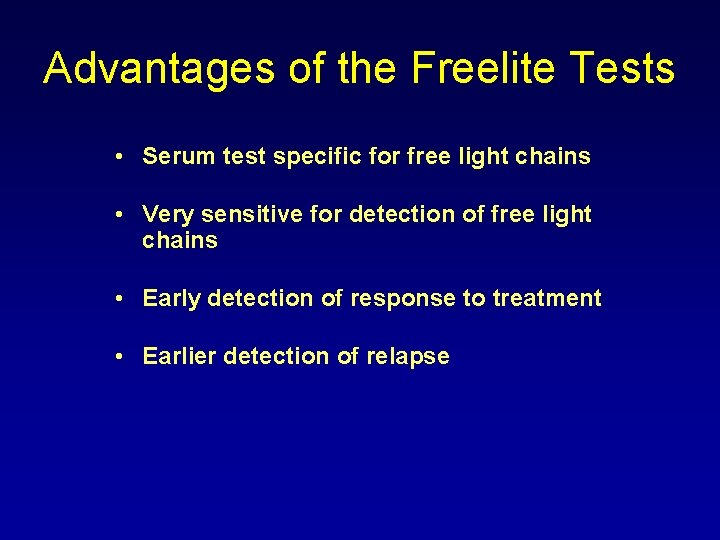 Advantages of the Freelite Tests

• Serum test specific for free light chains

• Very sensitive for detection of free light chains

• Early detection of response to treatment

• Earlier detection of relapse